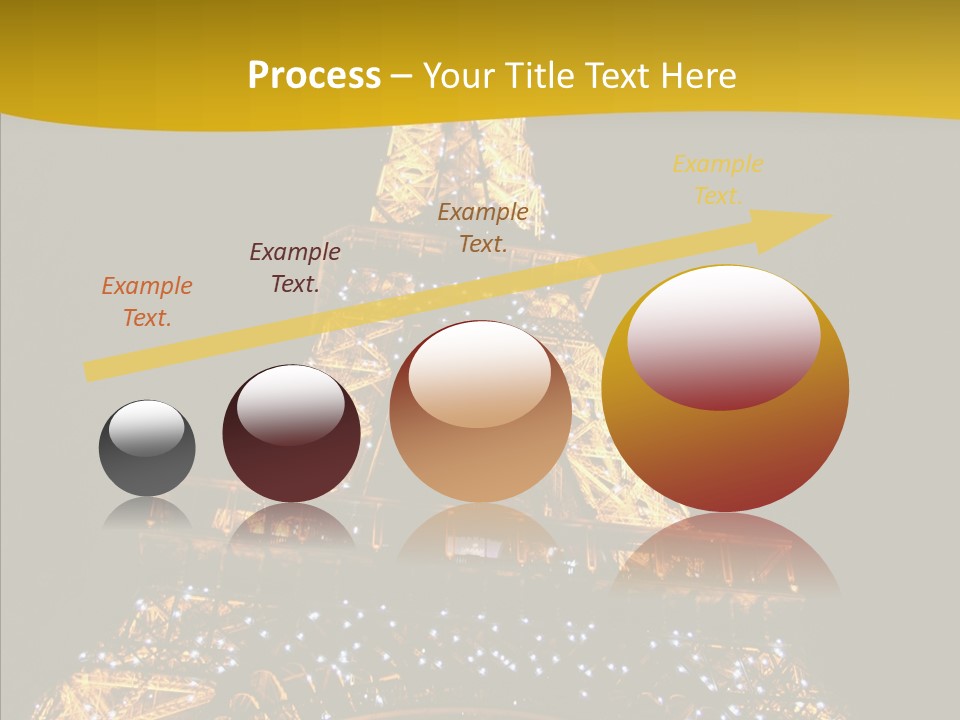 Process – Your Title Text Here

Example Text.

Example Text.

Example Text.

Example Text.